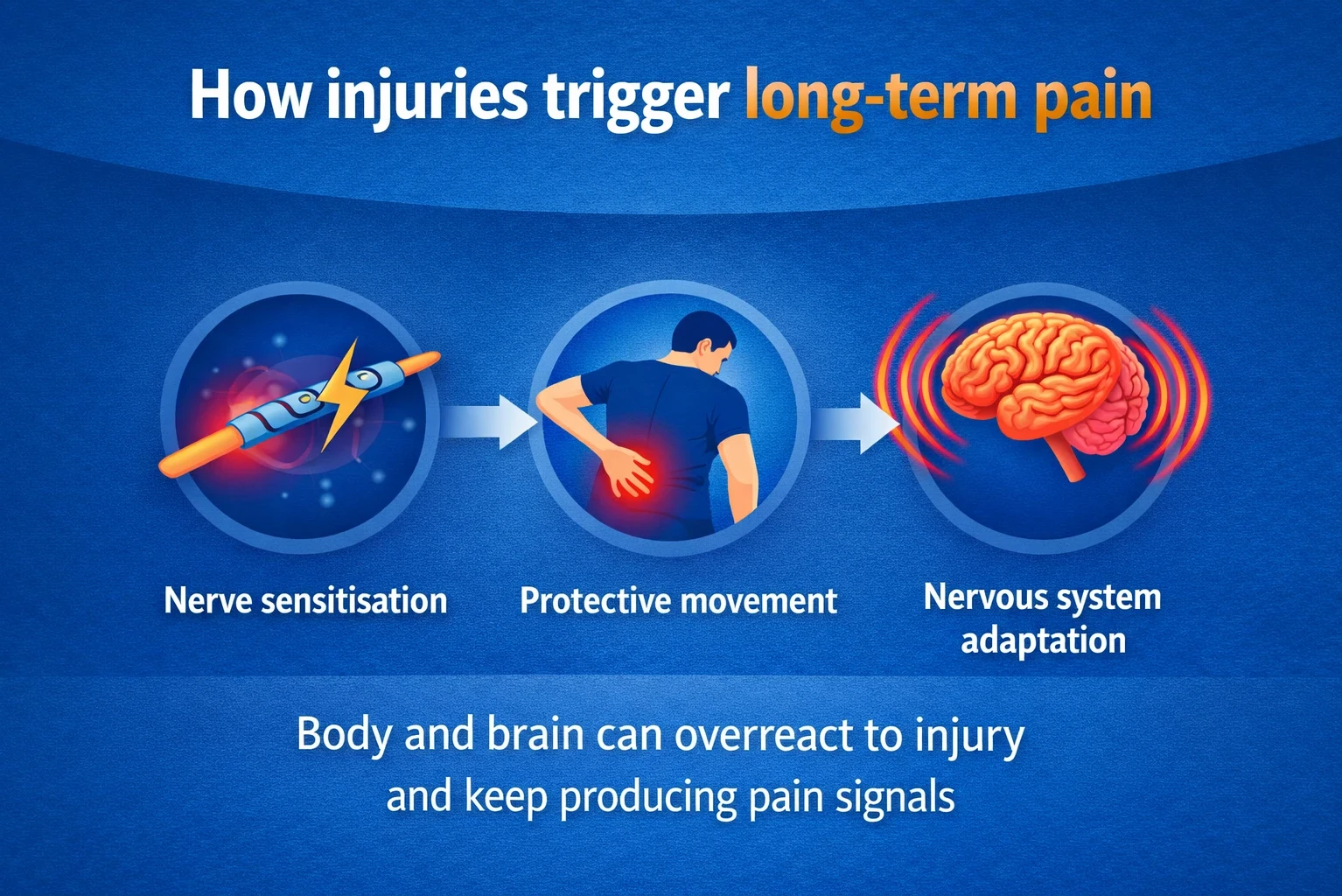 How injuries trigger long-term pain

Nerve sensitisation

Protective movement

Nervous system adaptation

Body and brain can overreact to injury and keep producing pain signals